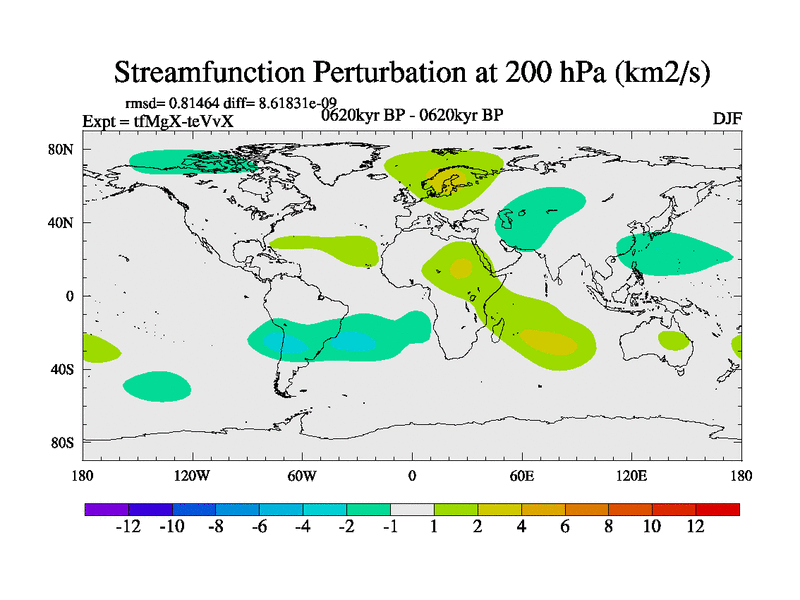 Streamfunction Perturbation at 200 hPa (km2/s)

rmsd= 0.81464 diff= 8.61831e-09
Expt = tfMgX-teVvX
0620kyr BP - 0620kyr BP
DJF

80N
40N
0
40S
80S

180
120W
60W
0
60E
120E
180

-12 -10 -8 -6 -4 -2 -1 1 2 4 6 8 10 12